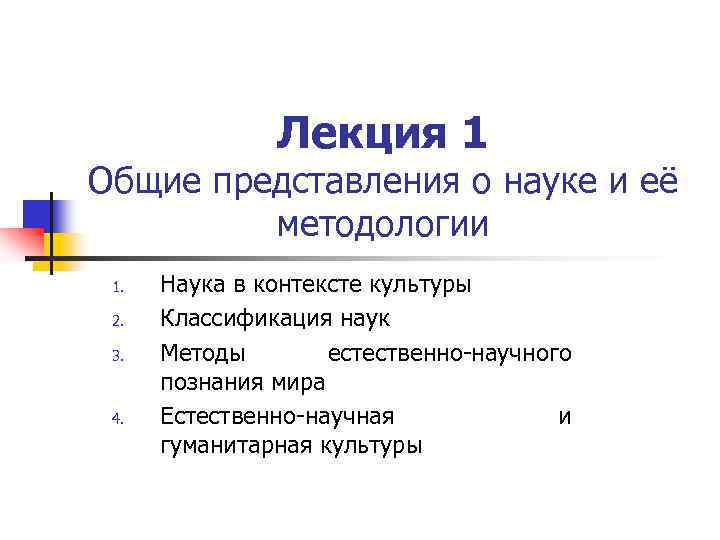 Лекция 1
Общие представления о науке и её методологии

1. Наука в контексте культуры
2. Классификация наук
3. Методы естественно-научного познания мира
4. Естественно-научная и гуманитарная культуры